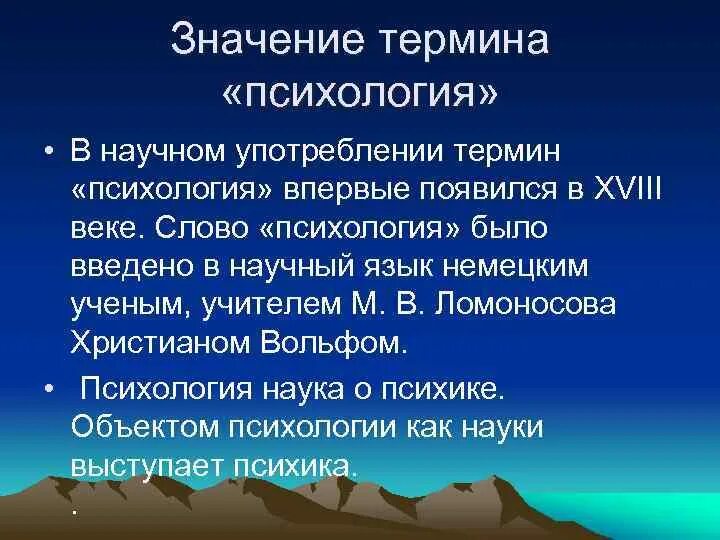 Значение термина «психология»

• В научном употреблении термин «психология» впервые появился в XVIII веке. Слово «психология» было введено в научный язык немецким ученым, учителем М. В. Ломоносова Христианом Вольфом.

• Психология наука о психике. Объектом психологии как науки выступает психика.

.